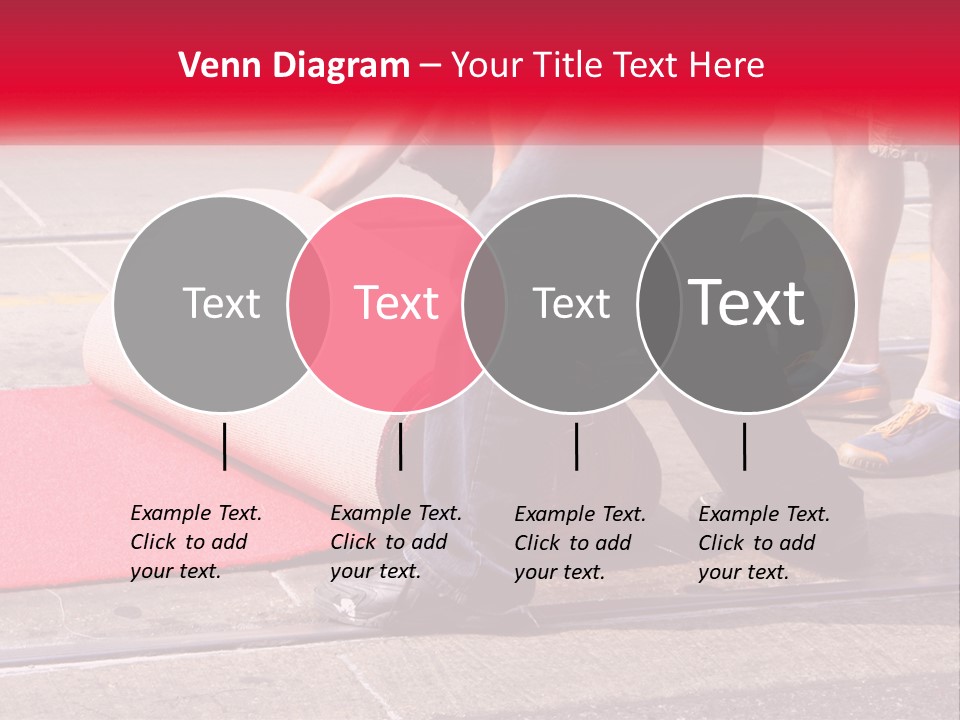 Venn Diagram – Your Title Text Here

Text

Text

Text

Text

Example Text. Click to add your text.

Example Text. Click to add your text.

Example Text. Click to add your text.

Example Text. Click to add your text.